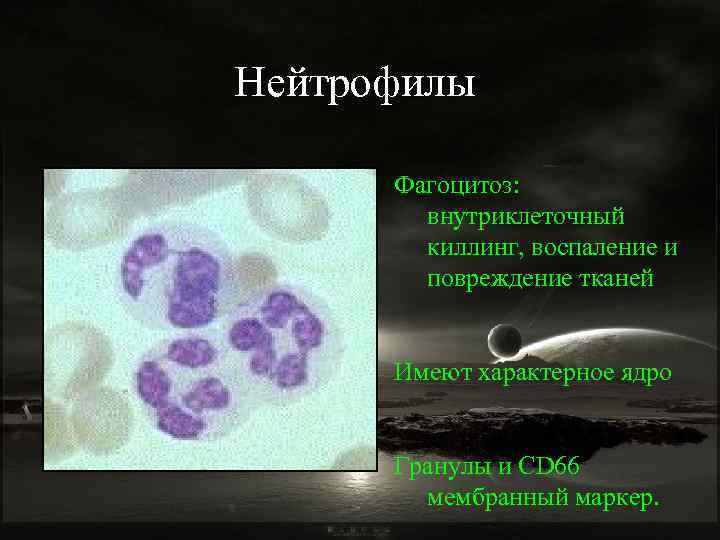 Нейтрофилы

Фагоцитоз: внутриклеточный киллинг, воспаление и повреждение тканей

Имеют характерное ядро

Гранулы и CD66 мембранный маркер.